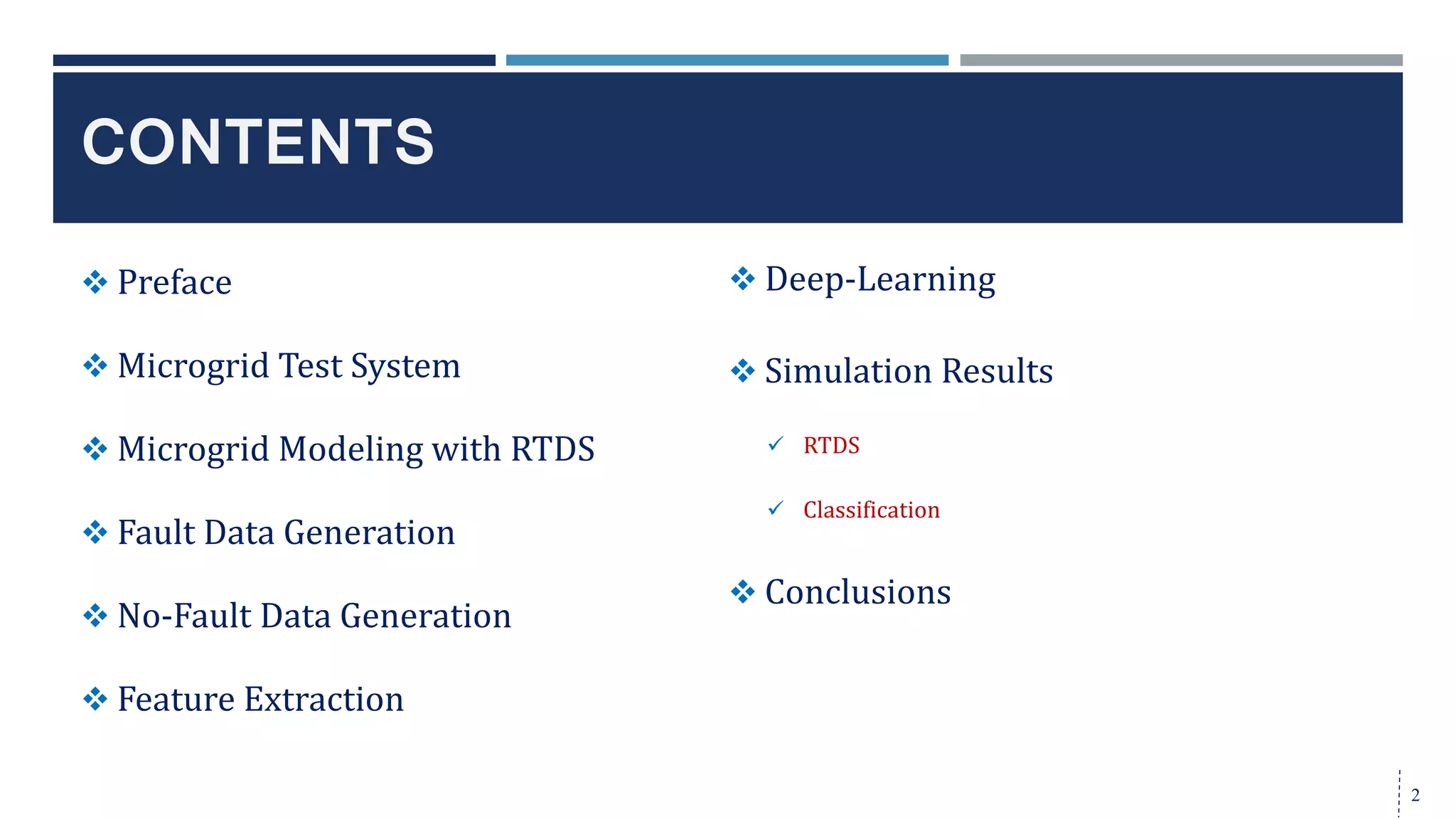 CONTENTS

❖ Preface

❖ Microgrid Test System

❖ Microgrid Modeling with RTDS

❖ Fault Data Generation

❖ No-Fault Data Generation

❖ Feature Extraction

❖ Deep-Learning

❖ Simulation Results

✓ RTDS

✓ Classification

❖ Conclusions

2